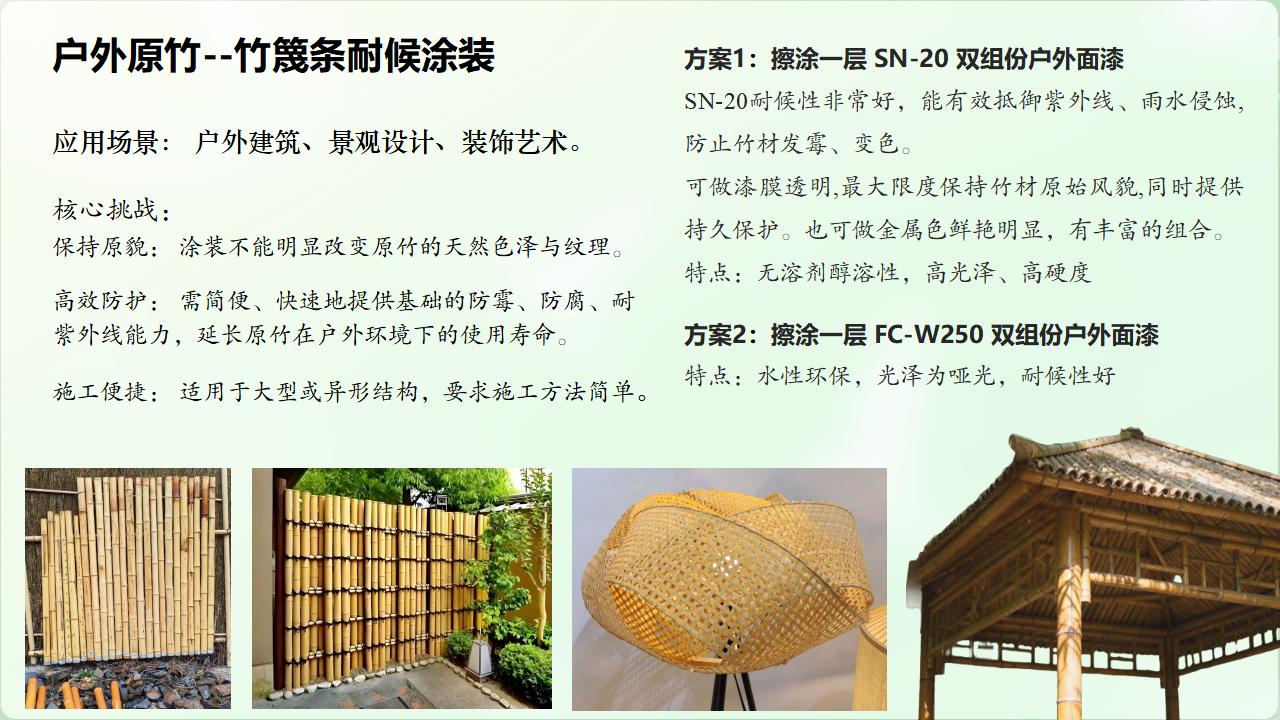 户外原竹--竹篾条耐候涂装

应用场景： 户外建筑、景观设计、装饰艺术。

核心挑战：
保持原貌： 涂装不能明显改变原竹的天然色泽与纹理。

高效防护： 需简便、快速地提供基础的防霉、防腐、耐紫外线能力，延长原竹在户外环境下的使用寿命。

施工便捷： 适用于大型或异形结构，要求施工方法简单。

方案1：擦涂一层 SN-20 双组份户外面漆
SN-20耐候性非常好，能有效抵御紫外线、雨水侵蚀，防止竹材发霉、变色。
可做漆膜透明,最大限度保持竹材原始风貌,同时提供持久保护。也可做金属色鲜艳明显，有丰富的组合。
特点：无溶剂醇溶性，高光泽、高硬度

方案2：擦涂一层 FC-W250 双组份户外面漆
特点：水性环保，光泽为哑光，耐候性好